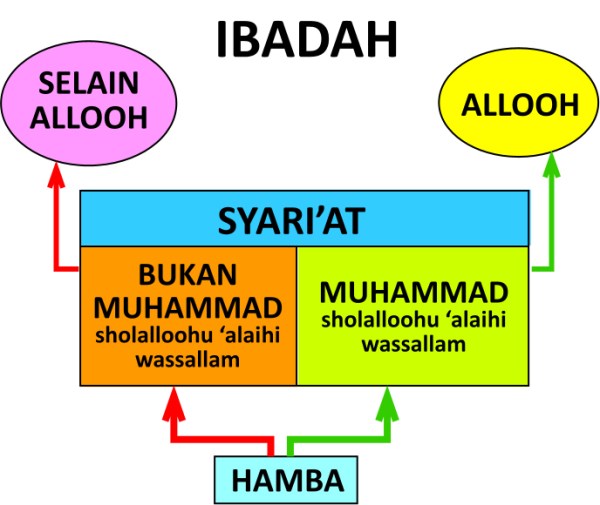 IBADAH

SELAIN ALLOOH

ALLOOH

SYARI'AT

BUKAN MUHAMMAD sholalloohu 'alaihi wassallam

MUHAMMAD sholalloohu 'alaihi wassallam

HAMBA